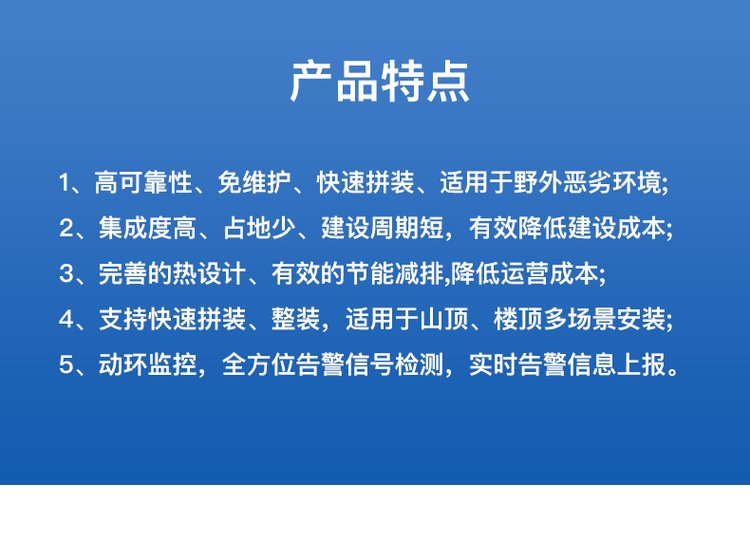 产品特点

1、高可靠性、免维护、快速拼装、适用于野外恶劣环境;

2、集成度高、占地少、建设周期短，有效降低建设成本;

3、完善的热设计、有效的节能减排,降低运营成本;

4、支持快速拼装、整装，适用于山顶、楼顶多场景安装;

5、动环监控，全方位告警信号检测，实时告警信息上报。